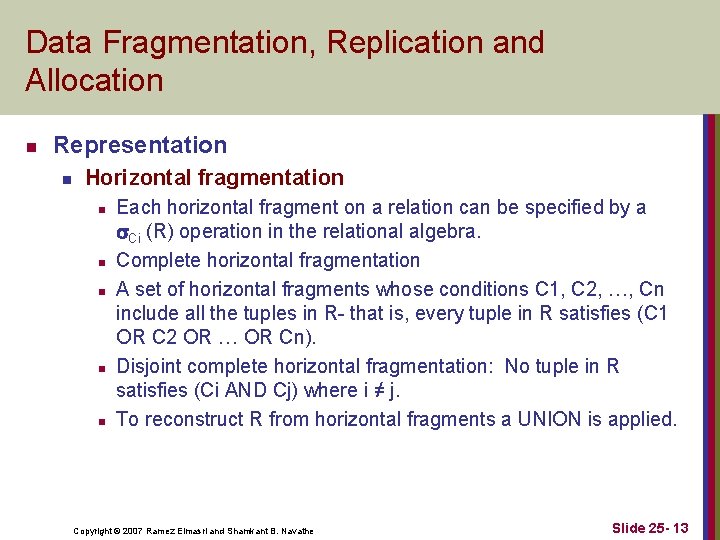 Data Fragmentation, Replication and Allocation

Representation

Horizontal fragmentation

Each horizontal fragment on a relation can be specified by a $\sigma_{Ci}$ (R) operation in the relational algebra.

Complete horizontal fragmentation

A set of horizontal fragments whose conditions C1, C2, …, Cn include all the tuples in R- that is, every tuple in R satisfies (C1 OR C2 OR … OR Cn).

Disjoint complete horizontal fragmentation: No tuple in R satisfies (Ci AND Cj) where i ≠ j.

To reconstruct R from horizontal fragments a UNION is applied.

Copyright © 2007 Ramez Elmasri and Shamkant B. Navathe

Slide 25- 13